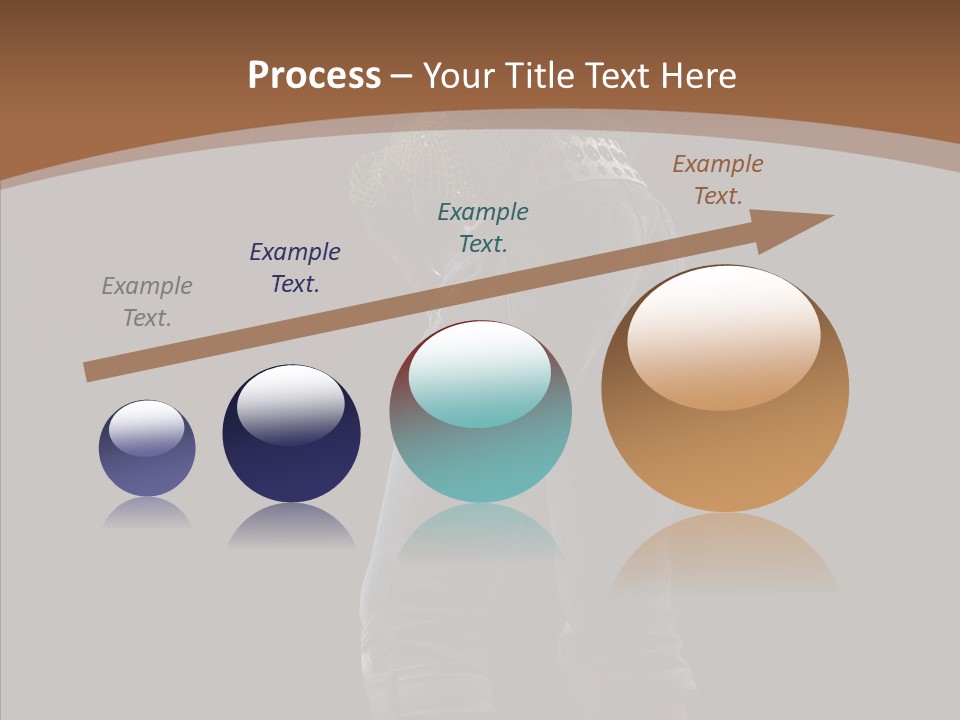 Process – Your Title Text Here

Example Text.

Example Text.

Example Text.

Example Text.